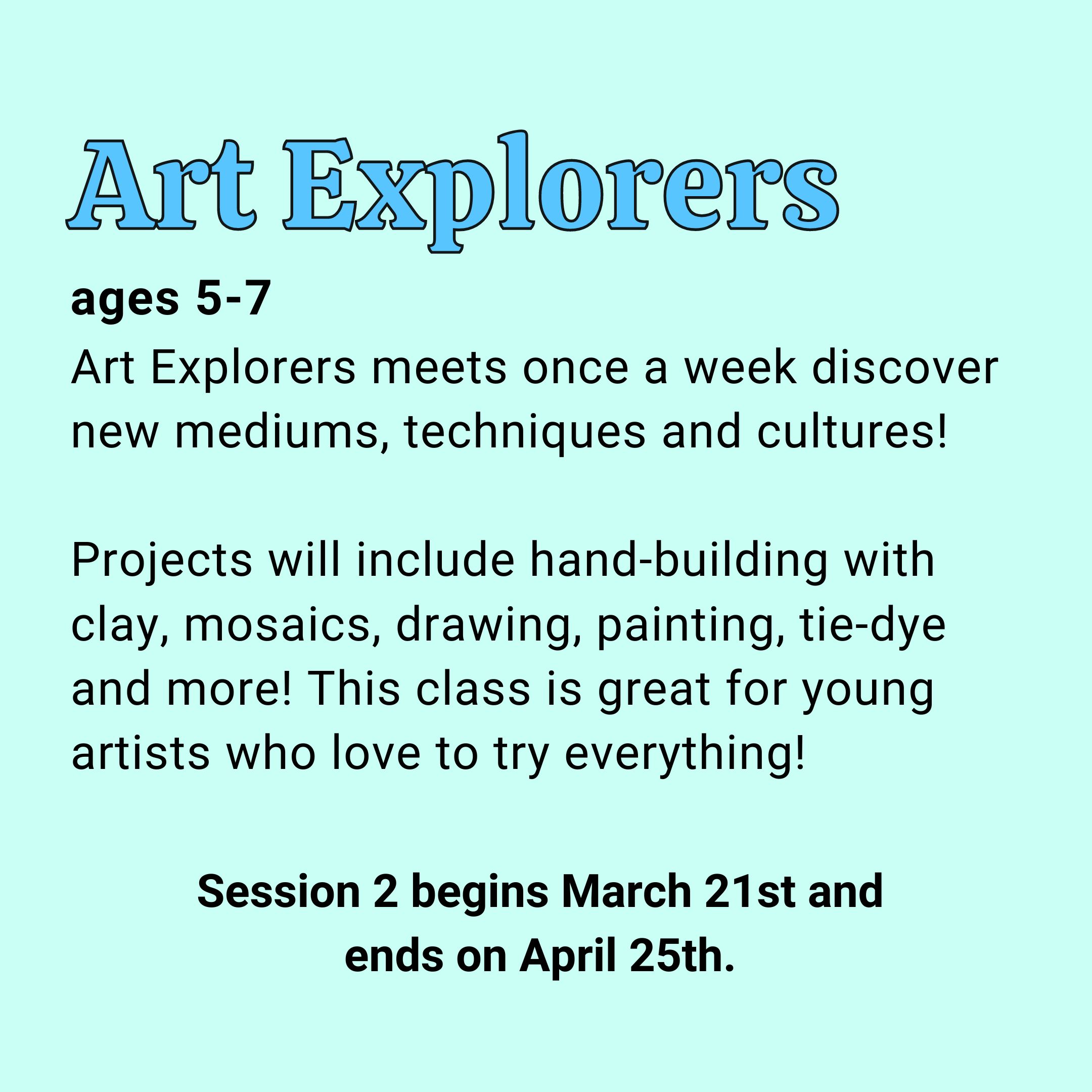 Art Explorers

ages 5-7

Art Explorers meets once a week discover new mediums, techniques and cultures!

Projects will include hand-building with clay, mosaics, drawing, painting, tie-dye and more! This class is great for young artists who love to try everything!

Session 2 begins March 21st and ends on April 25th.